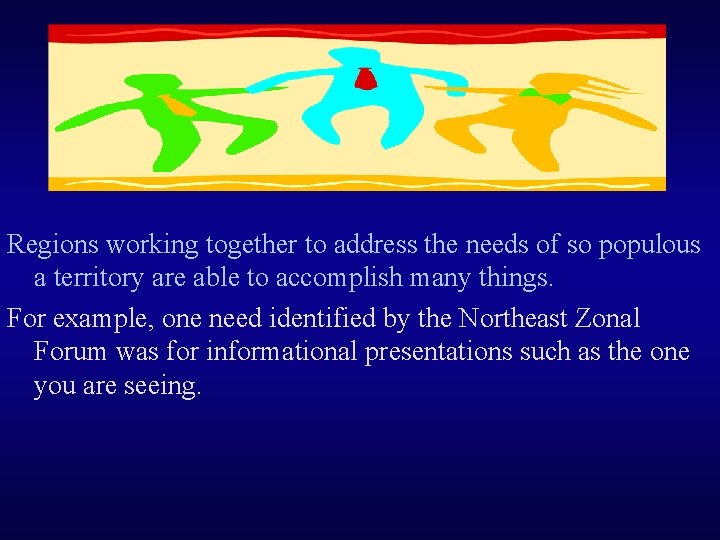 Regions working together to address the needs of so populous a territory are able to accomplish many things.

For example, one need identified by the Northeast Zonal Forum was for informational presentations such as the one you are seeing.